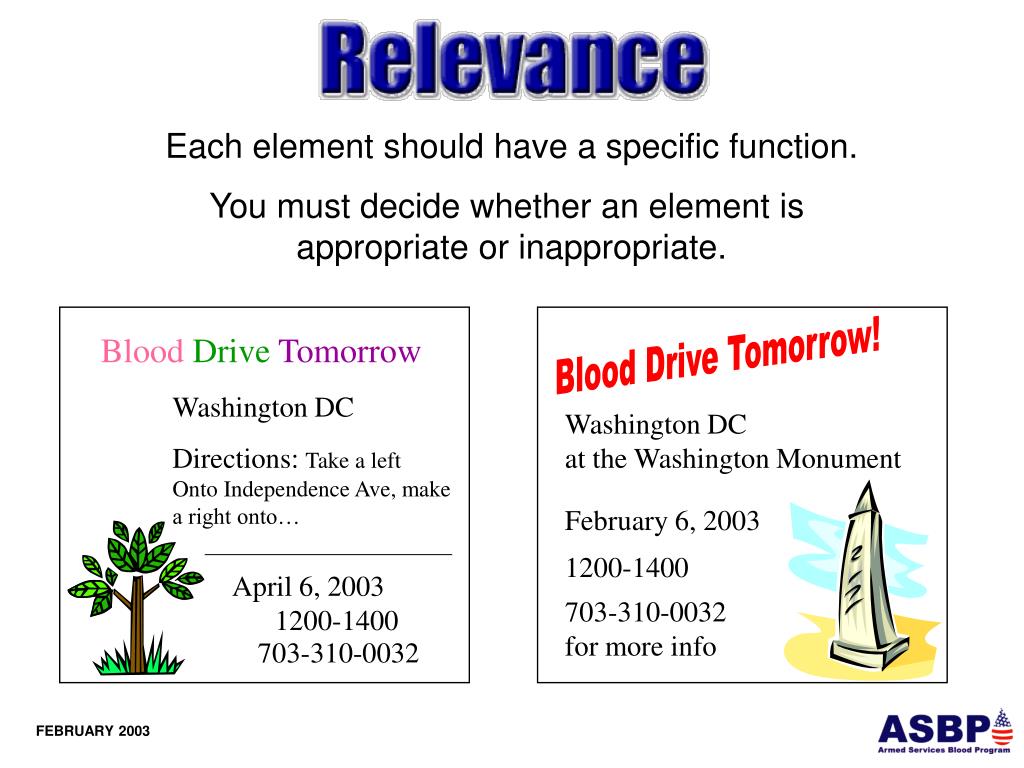 Relevance

Each element should have a specific function.

You must decide whether an element is appropriate or inappropriate.

Blood Drive Tomorrow

Washington DC

Directions: Take a left Onto Independence Ave, make a right onto…

April 6, 2003
1200-1400
703-310-0032

Blood Drive Tomorrow!

Washington DC
at the Washington Monument

February 6, 2003

1200-1400

703-310-0032
for more info

FEBRUARY 2003

ASBP
Armed Services Blood Program